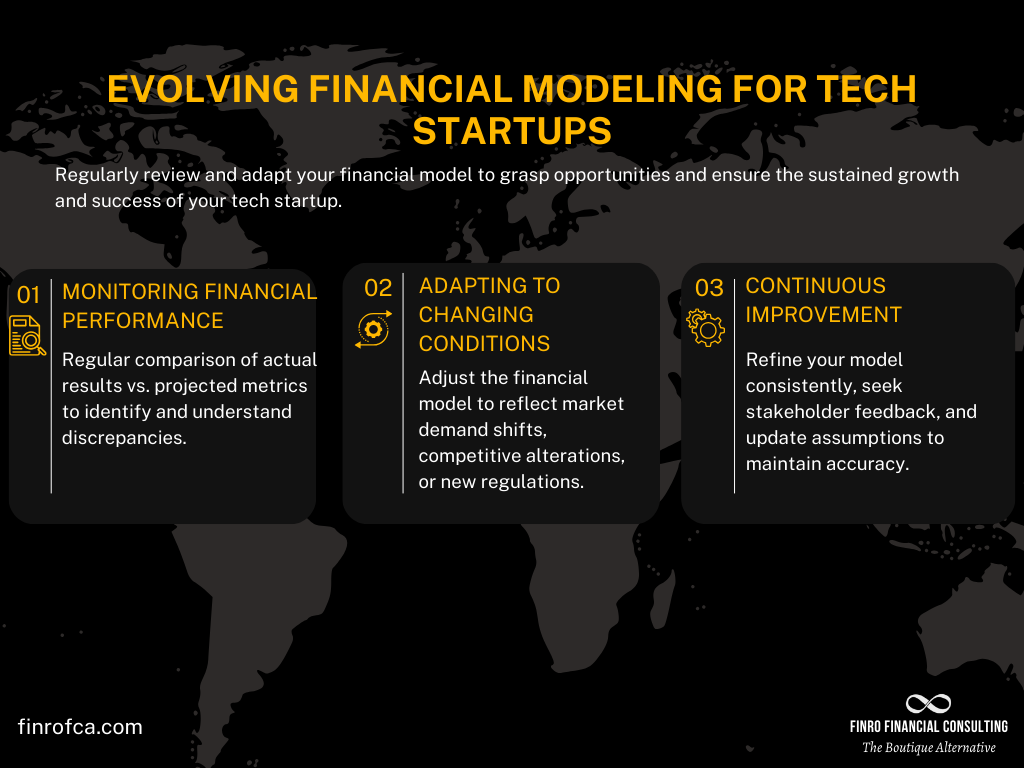 EVOLVING FINANCIAL MODELING FOR TECH STARTUPS

Regularly review and adapt your financial model to grasp opportunities and ensure the sustained growth and success of your tech startup.

01 MONITORING FINANCIAL PERFORMANCE

Regular comparison of actual results vs. projected metrics to identify and understand discrepancies.

02 ADAPTING TO CHANGING CONDITIONS

Adjust the financial model to reflect market demand shifts, competitive alterations, or new regulations.

03 CONTINUOUS IMPROVEMENT

Refine your model consistently, seek stakeholder feedback, and update assumptions to maintain accuracy.

finrofca.com

FINRO FINANCIAL CONSULTING
The Boutique Alternative